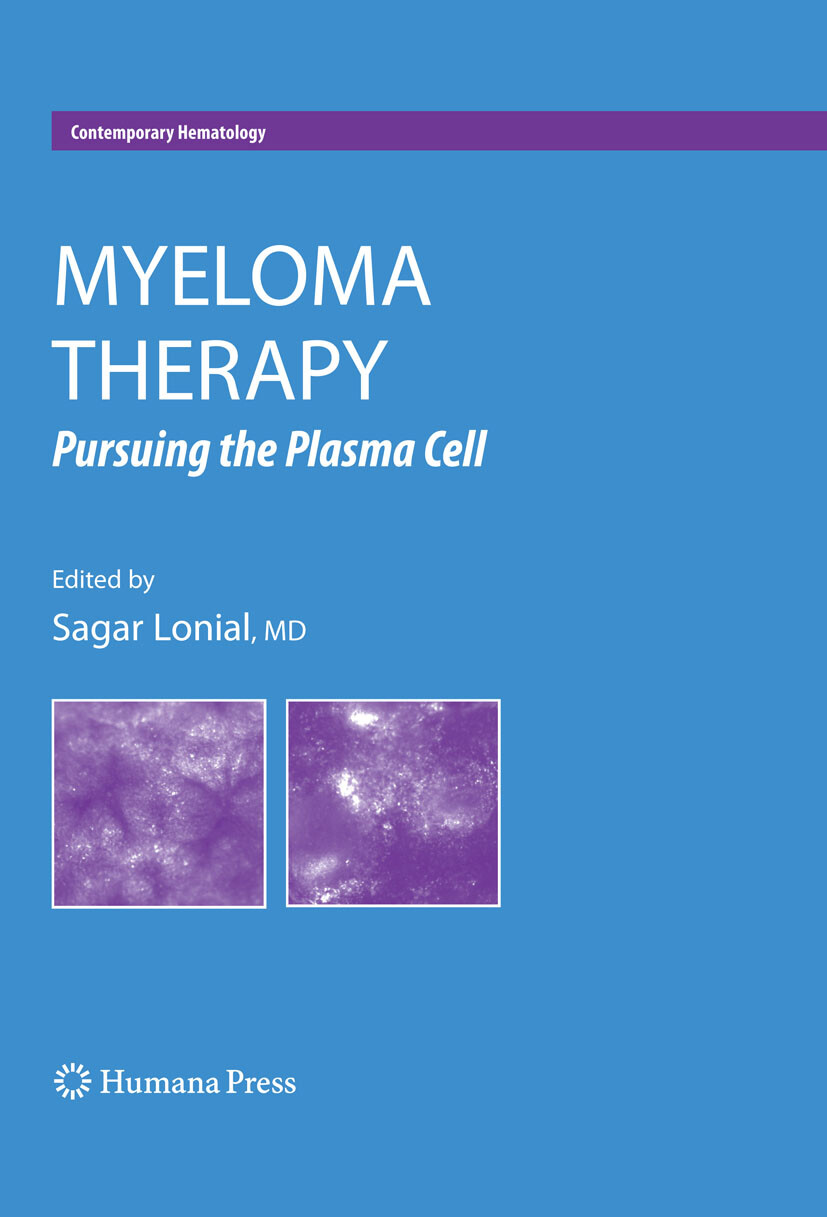 Contemporary Hematology

MYELOMA THERAPY

Pursuing the Plasma Cell

Edited by

Sagar Lonial, MD

Humana Press